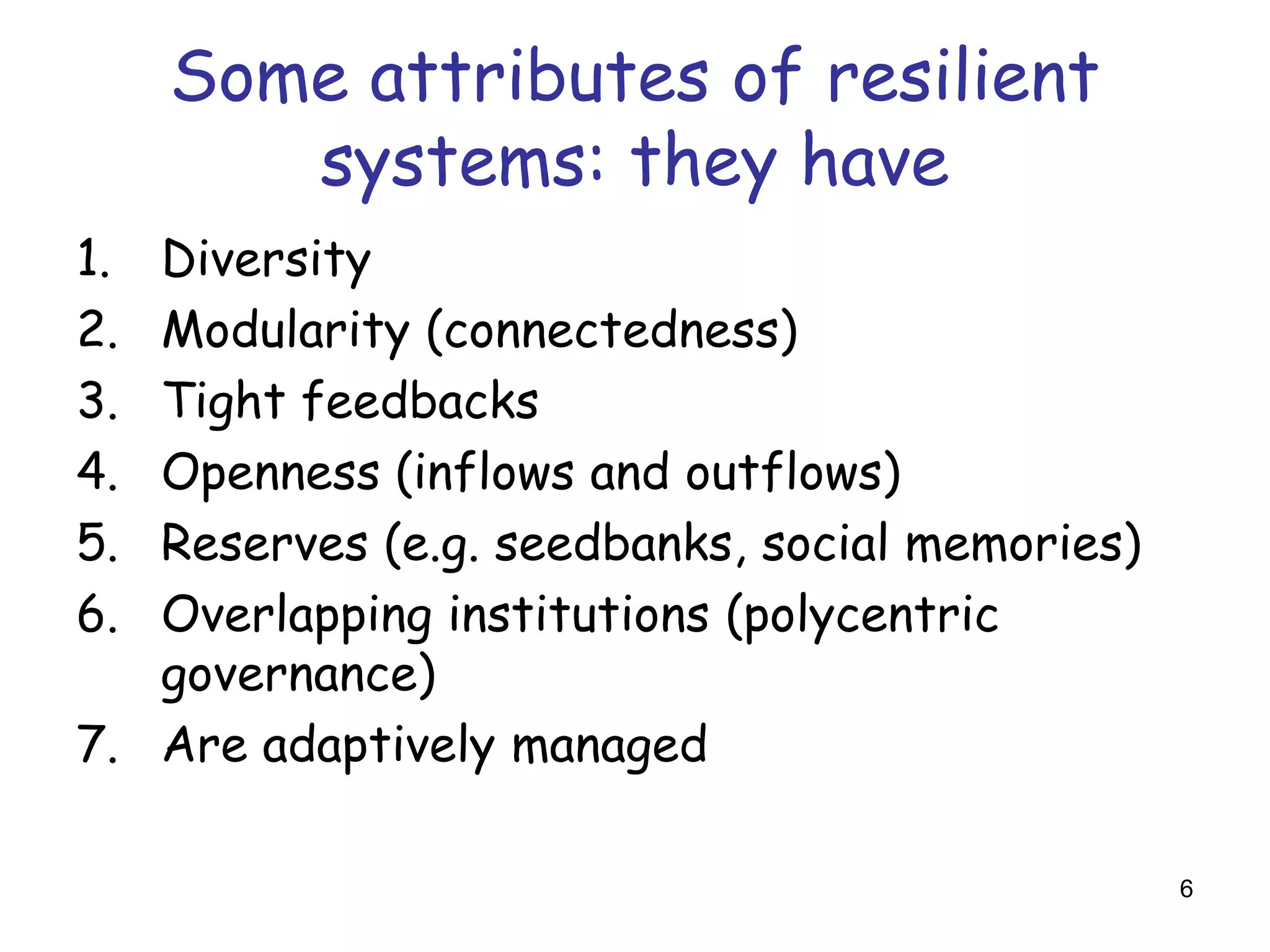 Some attributes of resilient systems: they have

1. Diversity
2. Modularity (connectedness)
3. Tight feedbacks
4. Openness (inflows and outflows)
5. Reserves (e.g. seedbanks, social memories)
6. Overlapping institutions (polycentric governance)
7. Are adaptively managed

6